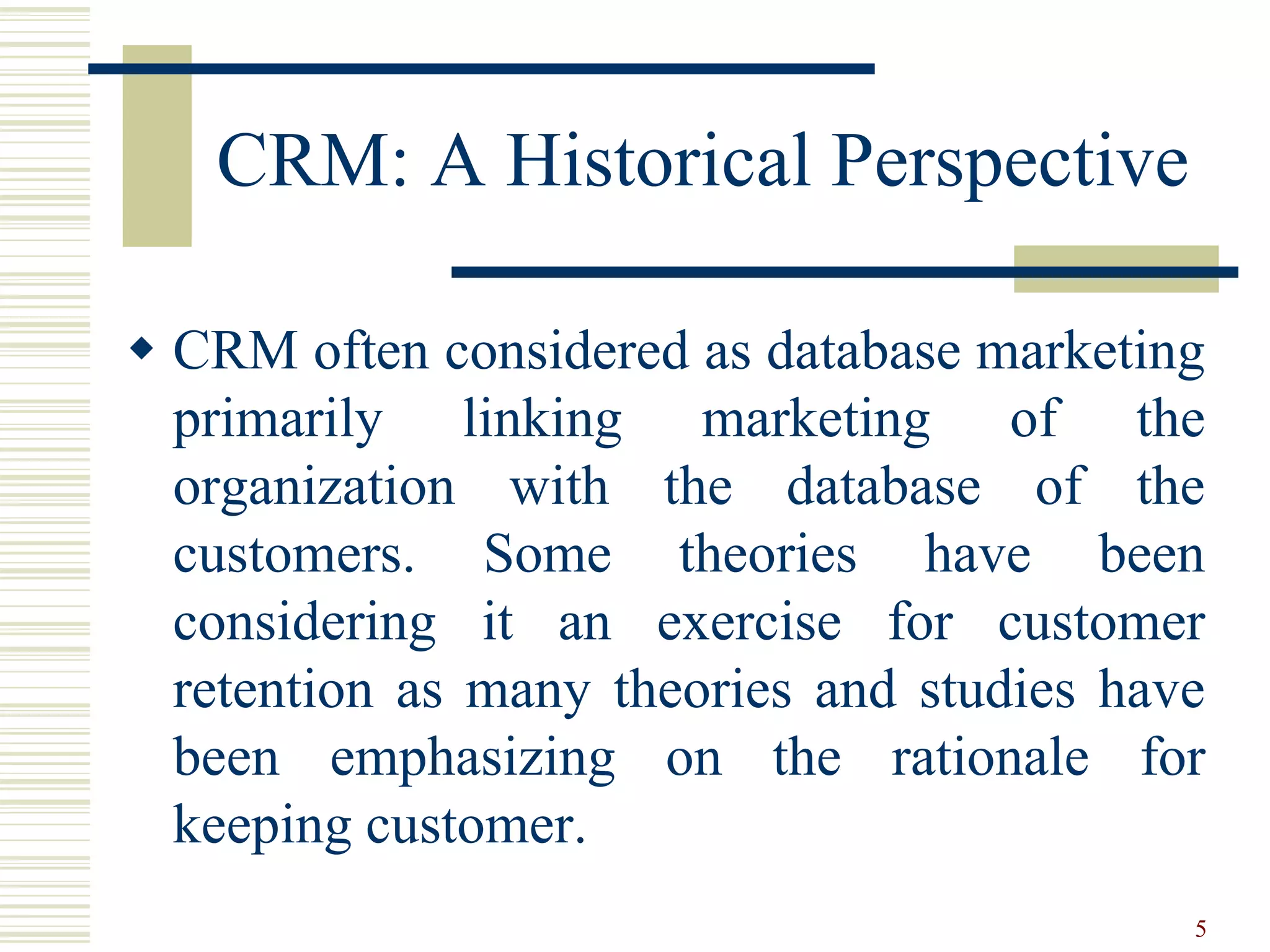 CRM: A Historical Perspective

◆ CRM often considered as database marketing primarily linking marketing of the organization with the database of the customers. Some theories have been considering it an exercise for customer retention as many theories and studies have been emphasizing on the rationale for keeping customer.

5